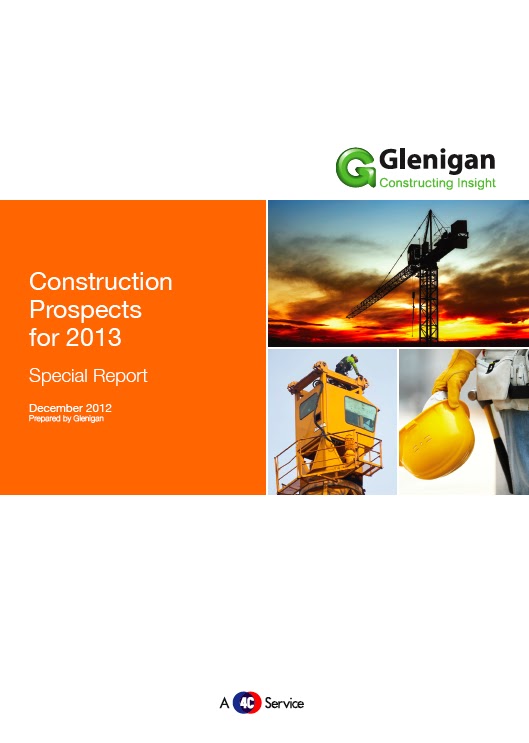 Glenigan
Constructing Insight

Construction Prospects for 2013

Special Report

December 2012
Prepared by Glenigan

A 4C Service